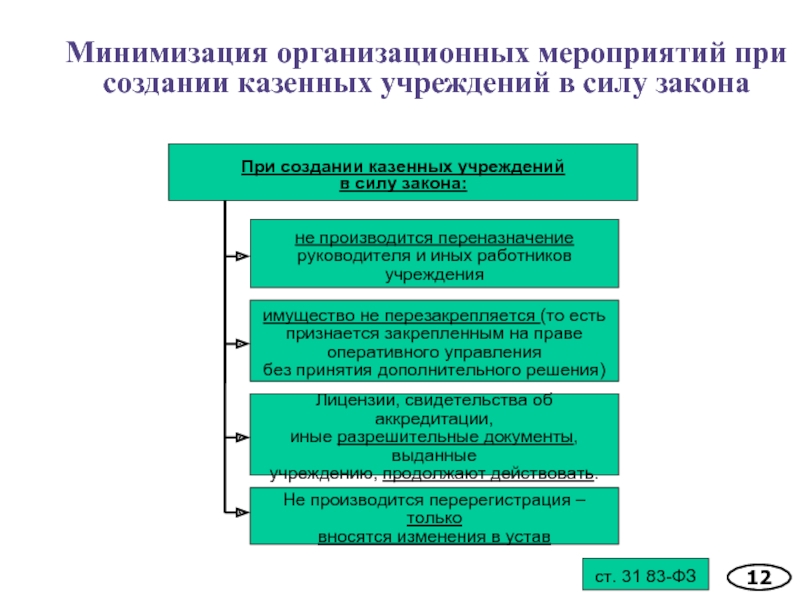 Минимизация организационных мероприятий при создании казенных учреждений в силу закона

При создании казенных учреждений в силу закона:

не производится переназначение руководителя и иных работников учреждения

имущество не перезакрепляется (то есть признается закрепленным на праве оперативного управления без принятия дополнительного решения)

Лицензии, свидетельства об аккредитации, иные разрешительные документы, выданные учреждению, продолжают действовать.

Не производится перерегистрация – только вносятся изменения в устав

ст. 31 83-ФЗ

12